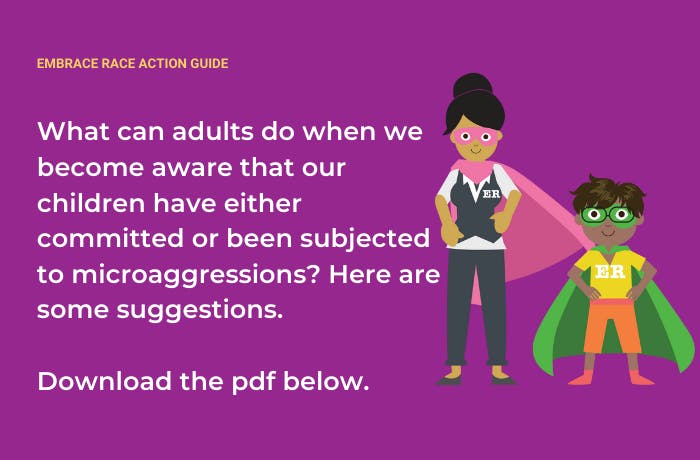 EMBRACE RACE ACTION GUIDE

What can adults do when we become aware that our children have either committed or been subjected to microaggressions? Here are some suggestions.

Download the pdf below.

ER

ER